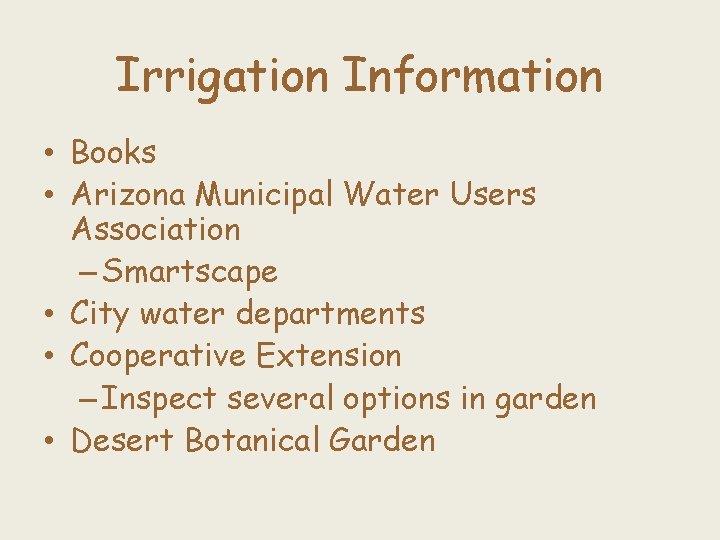 Irrigation Information

• Books
• Arizona Municipal Water Users Association
– Smartscape
• City water departments
• Cooperative Extension
– Inspect several options in garden
• Desert Botanical Garden